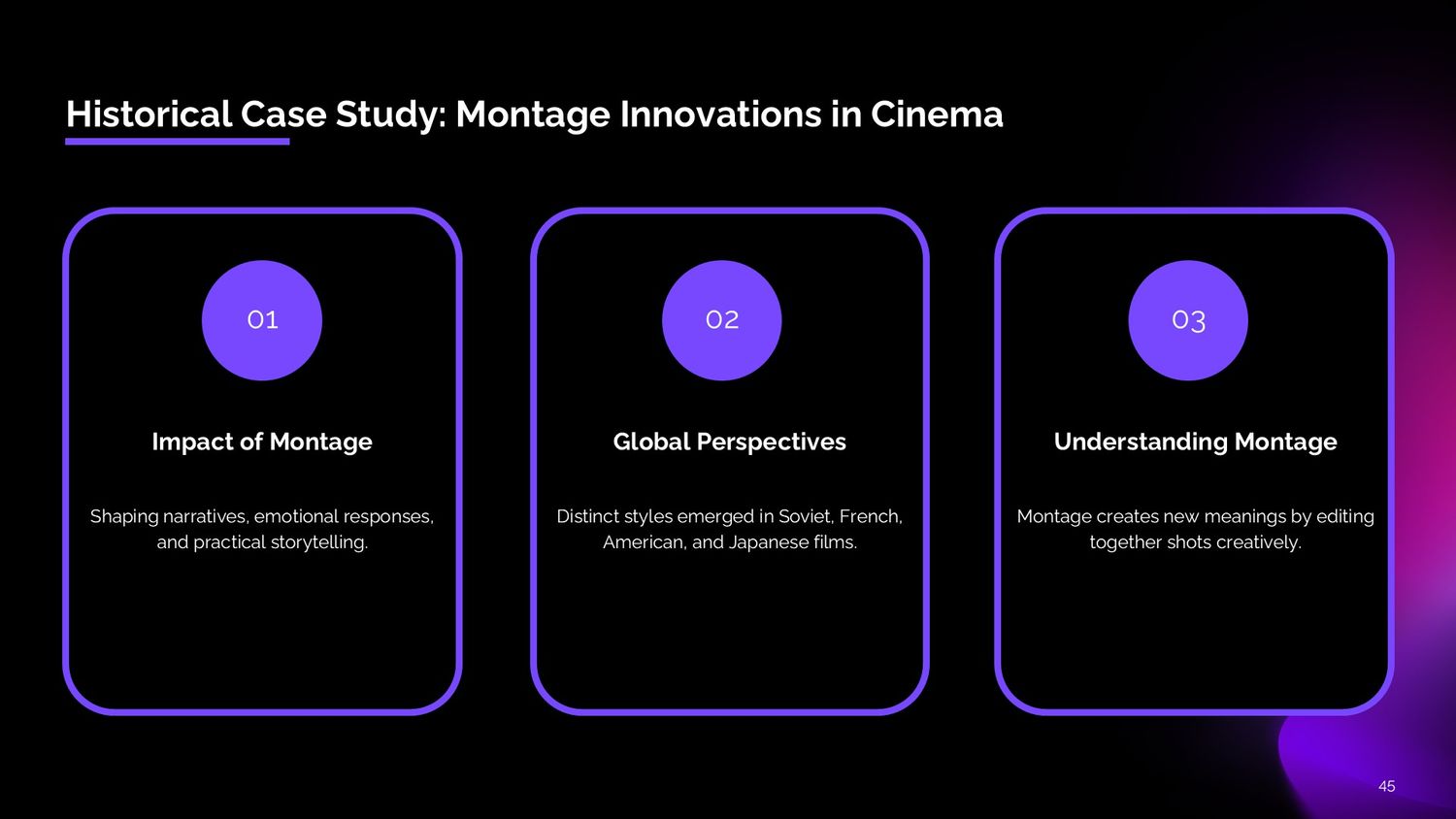 Historical Case Study: Montage Innovations in Cinema

01

Impact of Montage

Shaping narratives, emotional responses, and practical storytelling.

02

Global Perspectives

Distinct styles emerged in Soviet, French, American, and Japanese films.

03

Understanding Montage

Montage creates new meanings by editing together shots creatively.

45